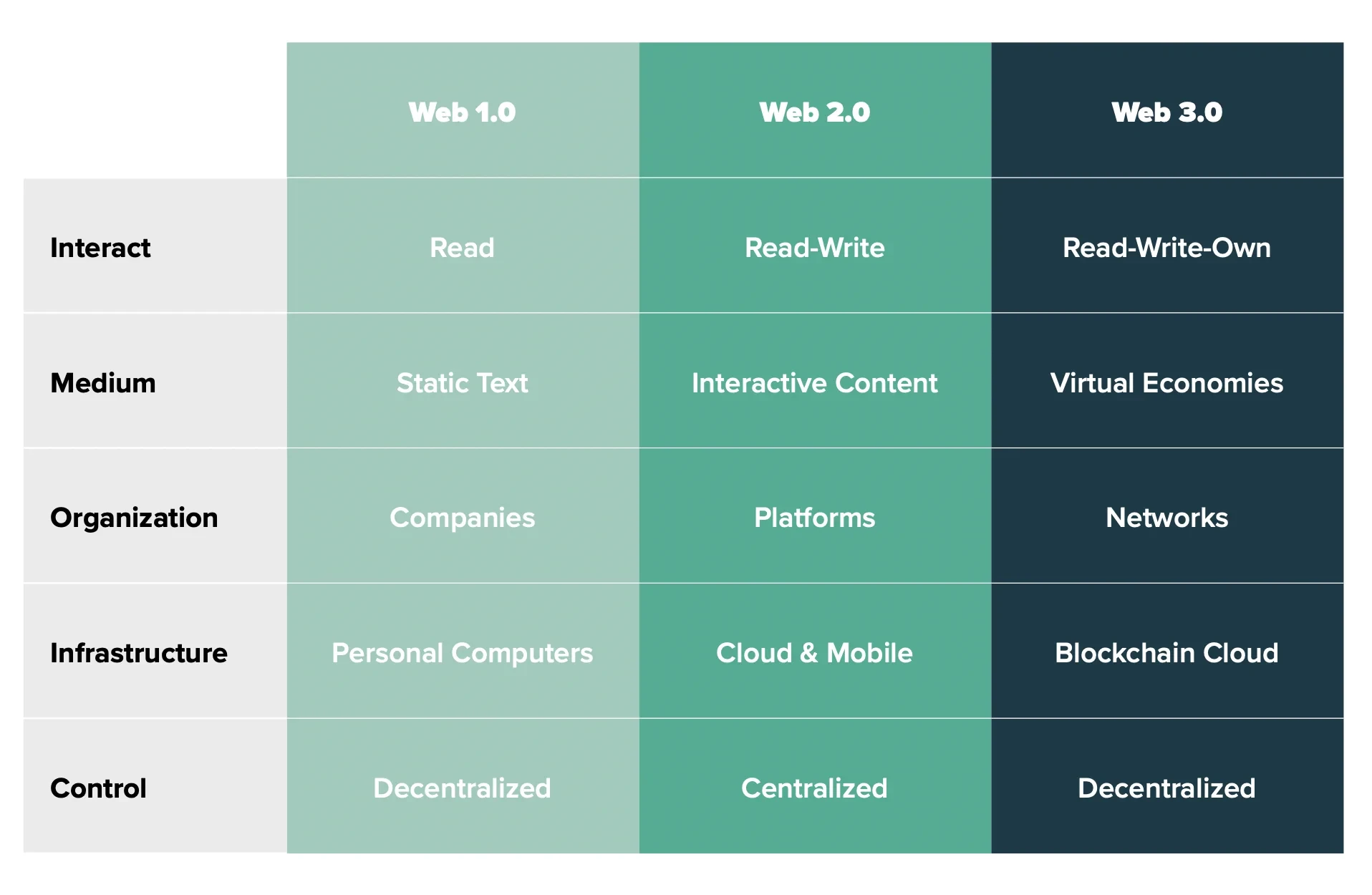 | | Web 1.0 | Web 2.0 | Web 3.0 |
|---|---|---|---|
| Interact | Read | Read-Write | Read-Write-Own |
| Medium | Static Text | Interactive Content | Virtual Economies |
| Organization | Companies | Platforms | Networks |
| Infrastructure | Personal Computers | Cloud & Mobile | Blockchain Cloud |
| Control | Decentralized | Centralized | Decentralized |